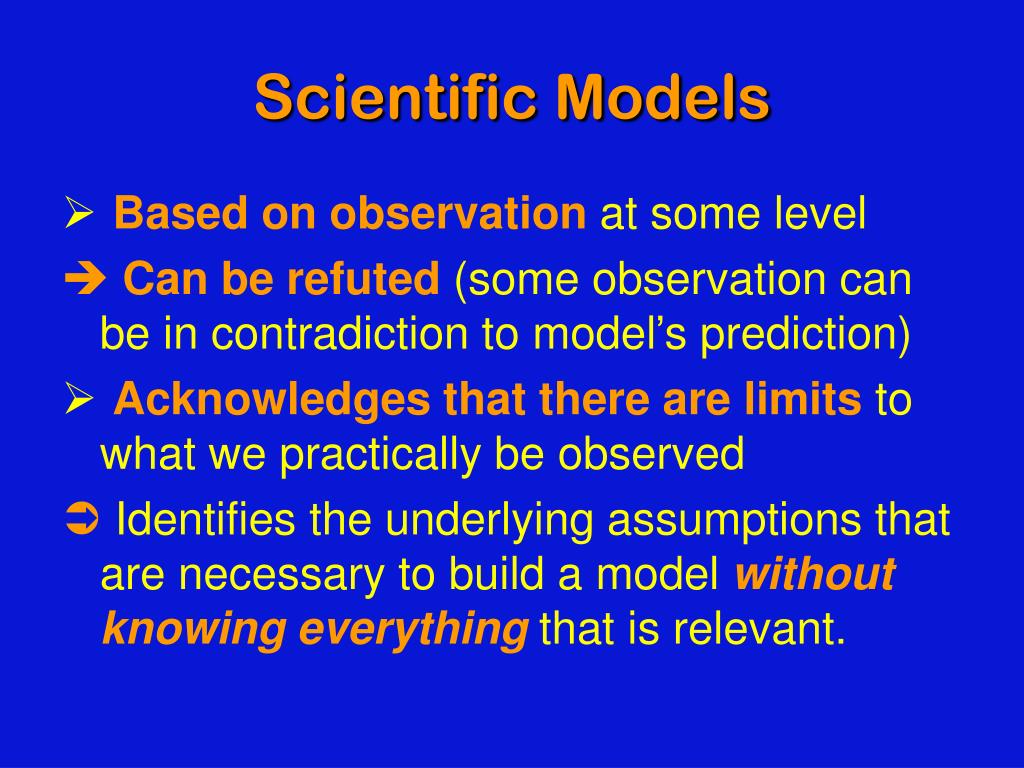 Scientific Models

➢ Based on observation at some level

➔ Can be refuted (some observation can be in contradiction to model's prediction)

➢ Acknowledges that there are limits to what we practically be observed

➲ Identifies the underlying assumptions that are necessary to build a model without knowing everything that is relevant.